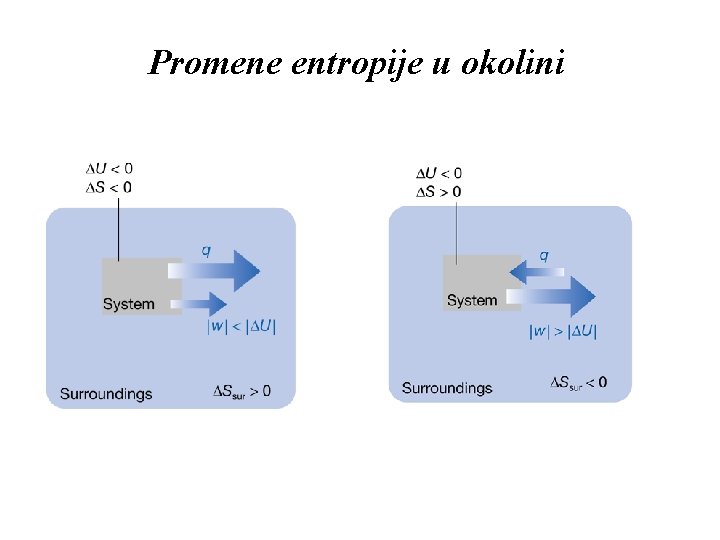 Promene entropije u okolini

$\Delta U < 0$
$\Delta S < 0$

$q$

System

$|w| < |\Delta U|$

Surroundings $\Delta S_{sur} > 0$

$\Delta U < 0$
$\Delta S > 0$

$q$

System

$|w| > |\Delta U|$

Surroundings $\Delta S_{sur} < 0$